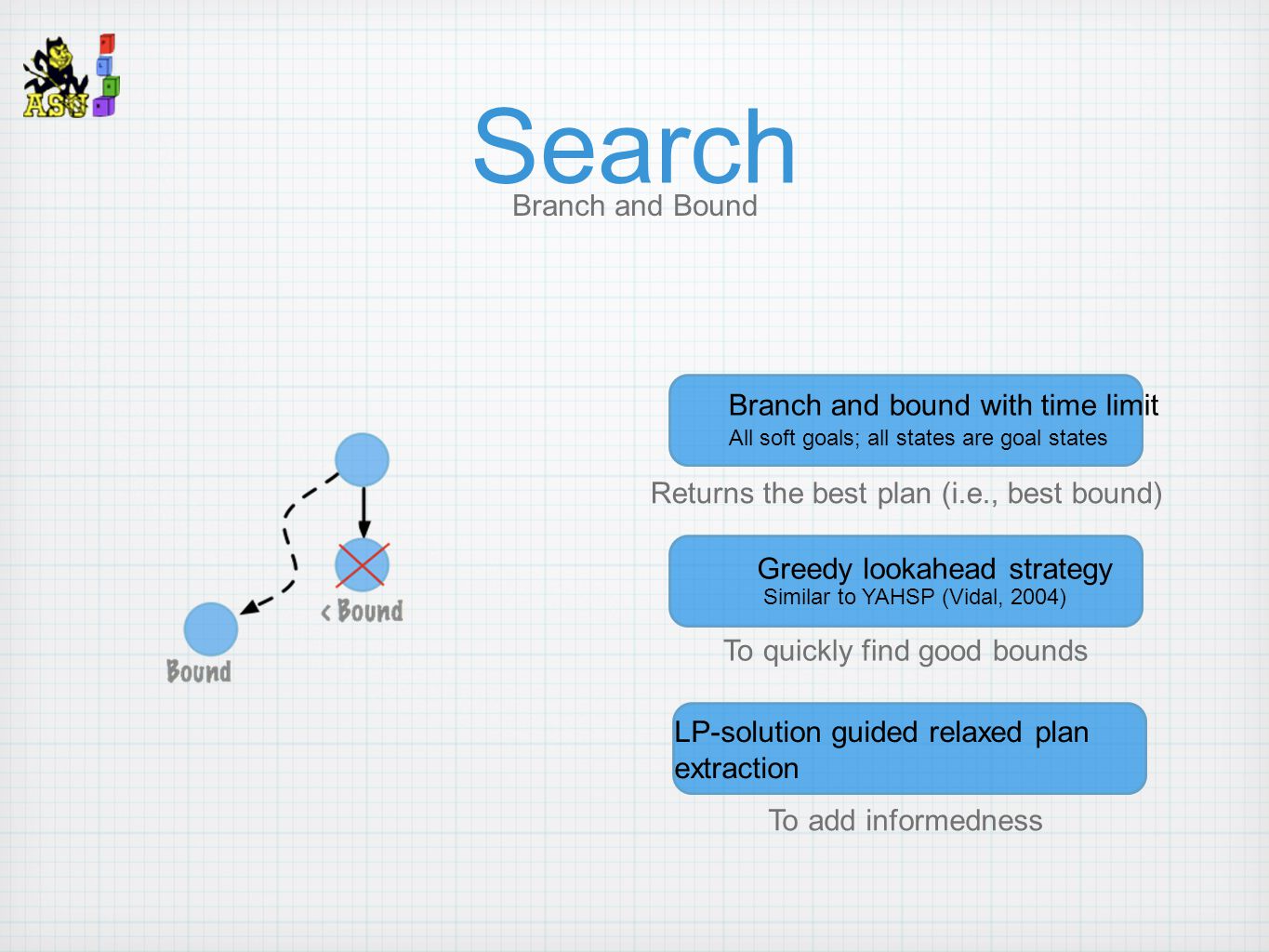 ASU

Search
Branch and Bound

< Bound

Bound

Branch and bound with time limit
All soft goals; all states are goal states

Returns the best plan (i.e., best bound)

Greedy lookahead strategy
Similar to YAHSP (Vidal, 2004)

To quickly find good bounds

LP-solution guided relaxed plan extraction

To add informedness